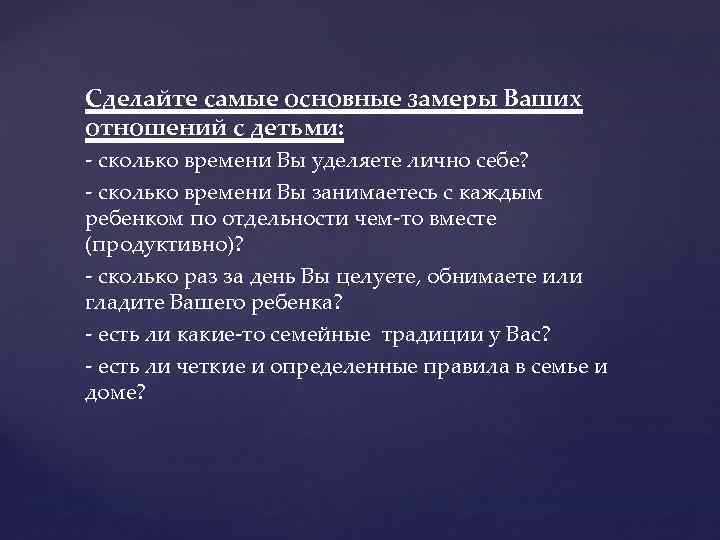 Сделайте самые основные замеры Ваших отношений с детьми:

- сколько времени Вы уделяете лично себе?

- сколько времени Вы занимаетесь с каждым ребенком по отдельности чем-то вместе (продуктивно)?

- сколько раз за день Вы целуете, обнимаете или гладите Вашего ребенка?

- есть ли какие-то семейные традиции у Вас?

- есть ли четкие и определенные правила в семье и доме?